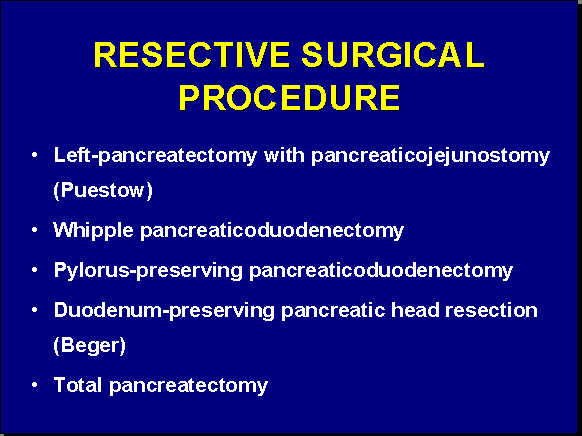 RESECTIVE SURGICAL PROCEDURE

• Left-pancreatectomy with pancreaticojejunostomy (Puestow)

• Whipple pancreaticoduodenectomy

• Pylorus-preserving pancreaticoduodenectomy

• Duodenum-preserving pancreatic head resection (Beger)

• Total pancreatectomy